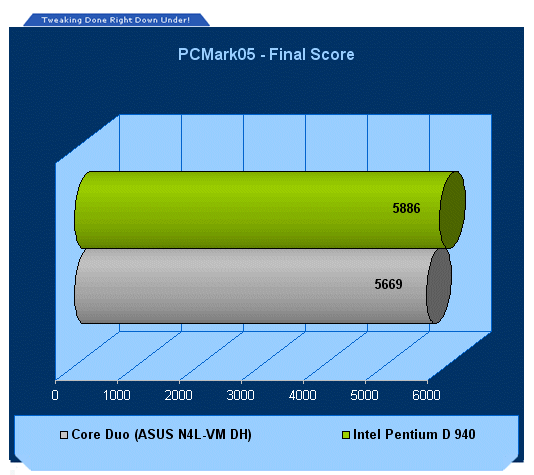 Tweaking Done Right Down Under!

PCMark05 - Final Score

5886

5669

0
1000
2000
3000
4000
5000
6000

Core Duo (ASUS N4L-VM DH)
Intel Pentium D 940